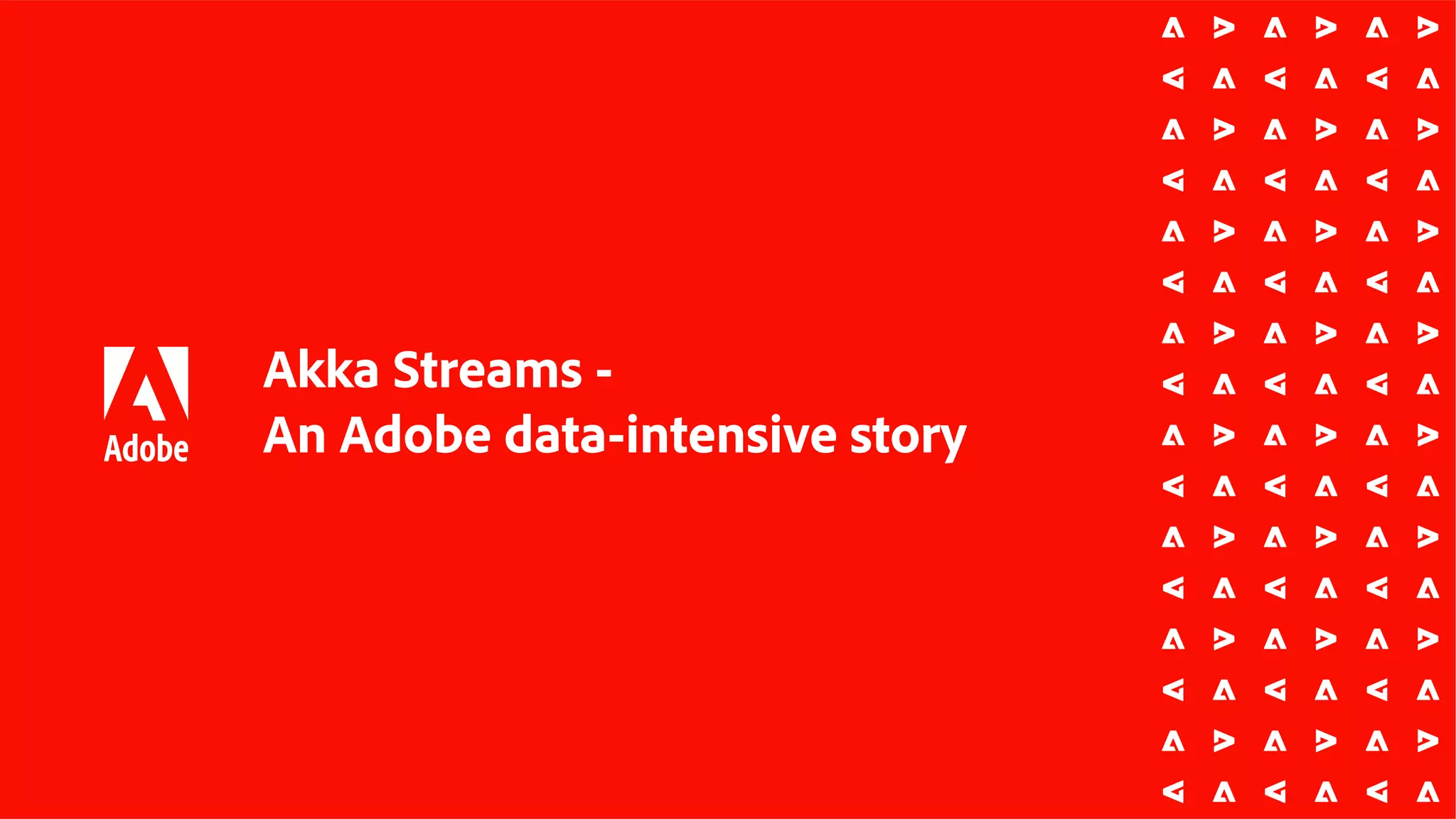 Adobe

Akka Streams -
An Adobe data-intensive story